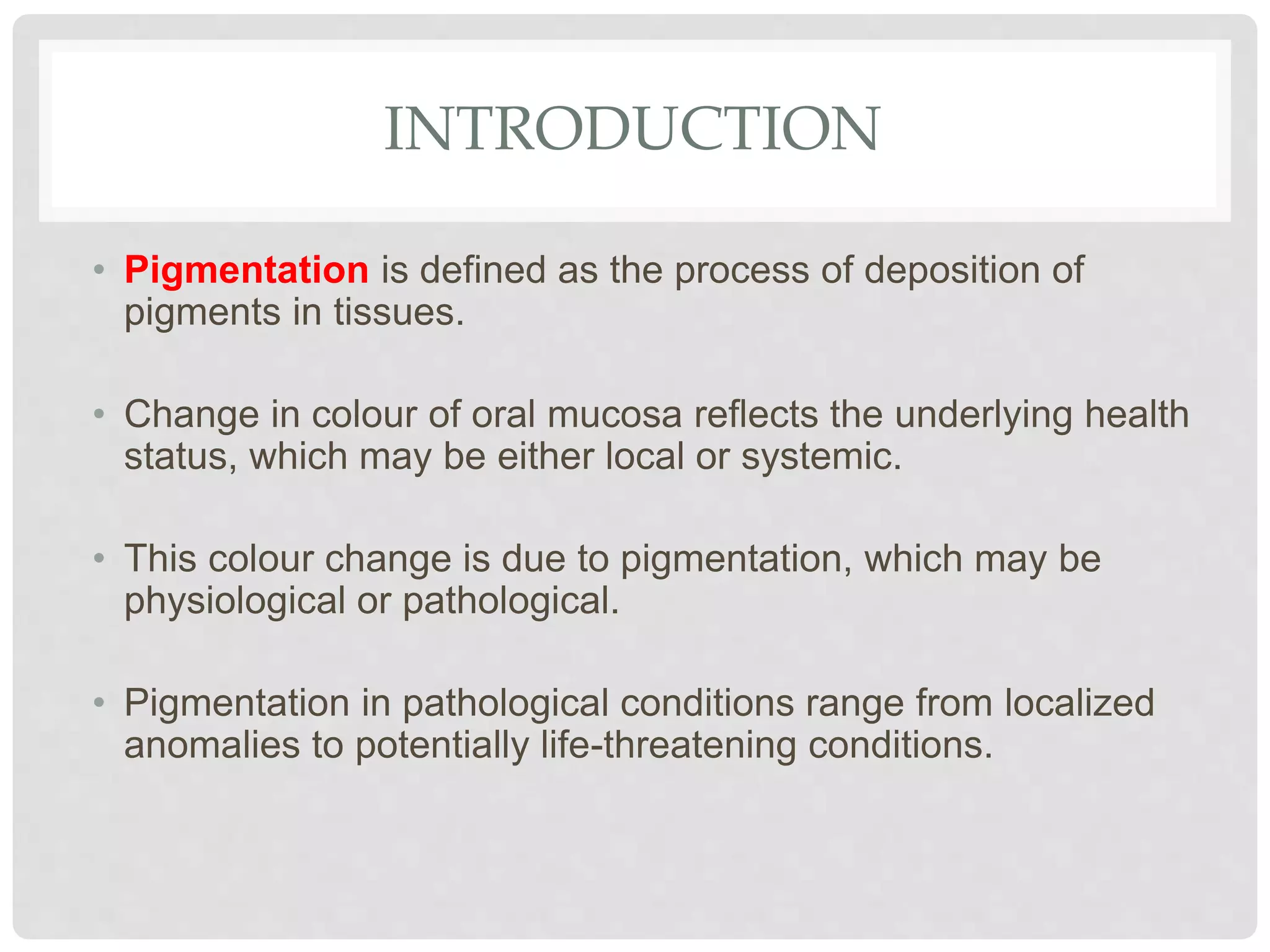 INTRODUCTION

• Pigmentation is defined as the process of deposition of pigments in tissues.

• Change in colour of oral mucosa reflects the underlying health status, which may be either local or systemic.

• This colour change is due to pigmentation, which may be physiological or pathological.

• Pigmentation in pathological conditions range from localized anomalies to potentially life-threatening conditions.